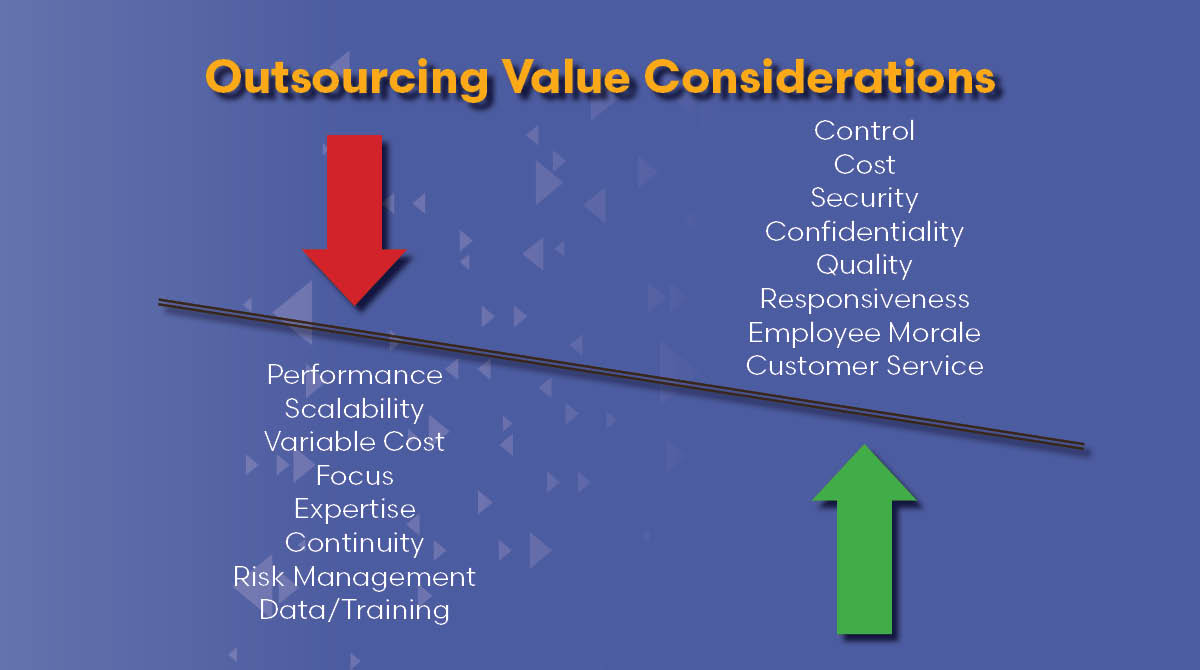 Outsourcing Value Considerations

Control
Cost
Security
Confidentiality
Quality
Responsiveness
Employee Morale
Customer Service

Performance
Scalability
Variable Cost
Focus
Expertise
Continuity
Risk Management
Data/Training